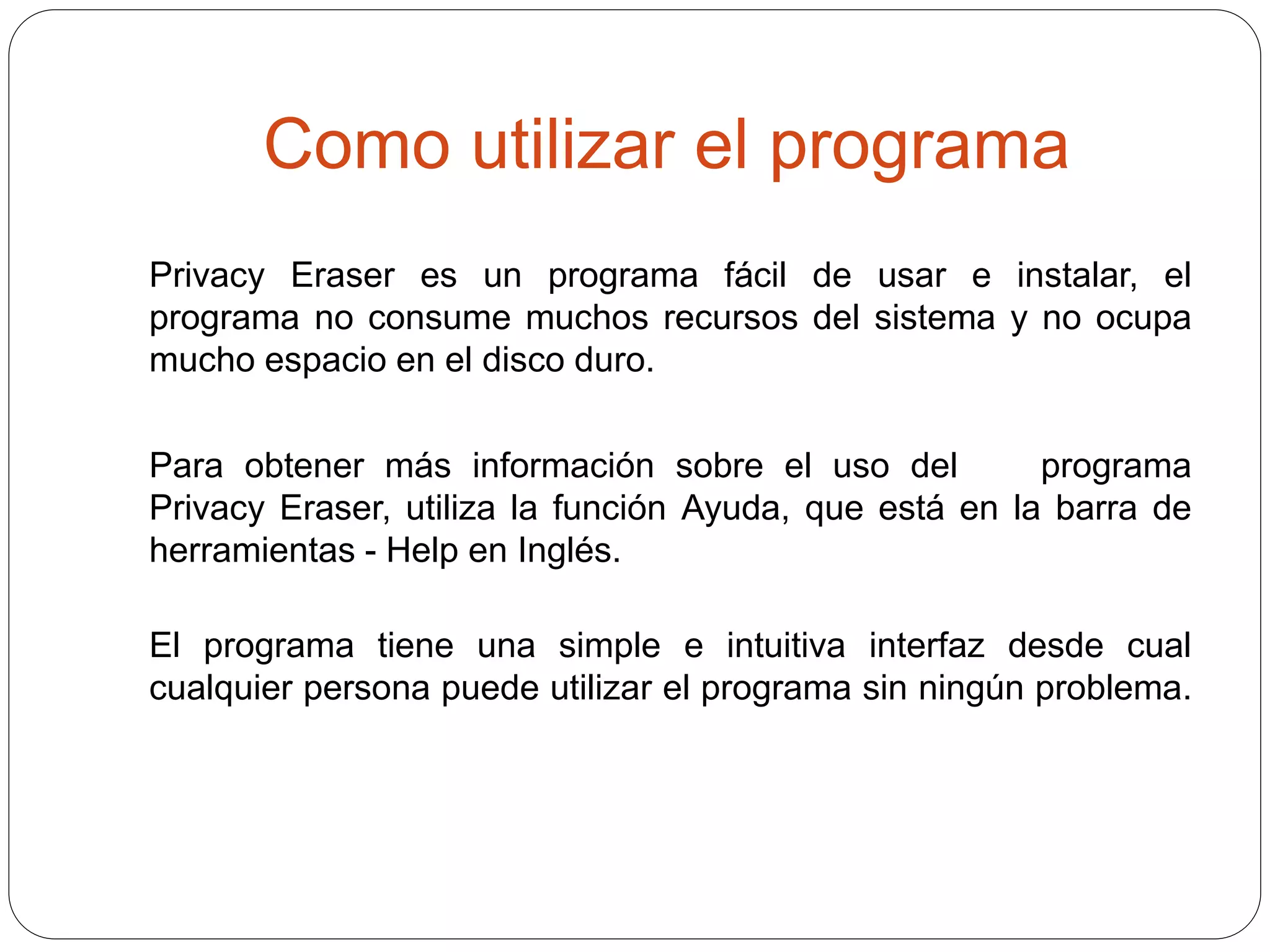 Como utilizar el programa

Privacy Eraser es un programa fácil de usar e instalar, el programa no consume muchos recursos del sistema y no ocupa mucho espacio en el disco duro.

Para obtener más información sobre el uso del programa Privacy Eraser, utiliza la función Ayuda, que está en la barra de herramientas - Help en Inglés.

El programa tiene una simple e intuitiva interfaz desde cual cualquier persona puede utilizar el programa sin ningún problema.